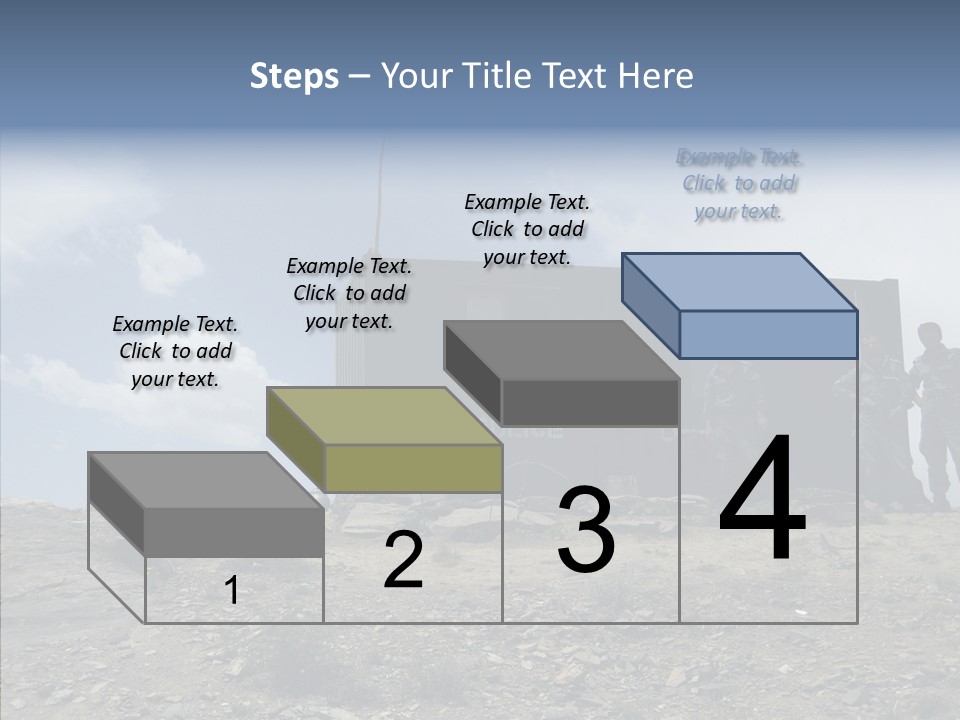 Steps – Your Title Text Here

Example Text. Click to add your text.

Example Text. Click to add your text.

Example Text. Click to add your text.

Example Text. Click to add your text.

1

2

3

4